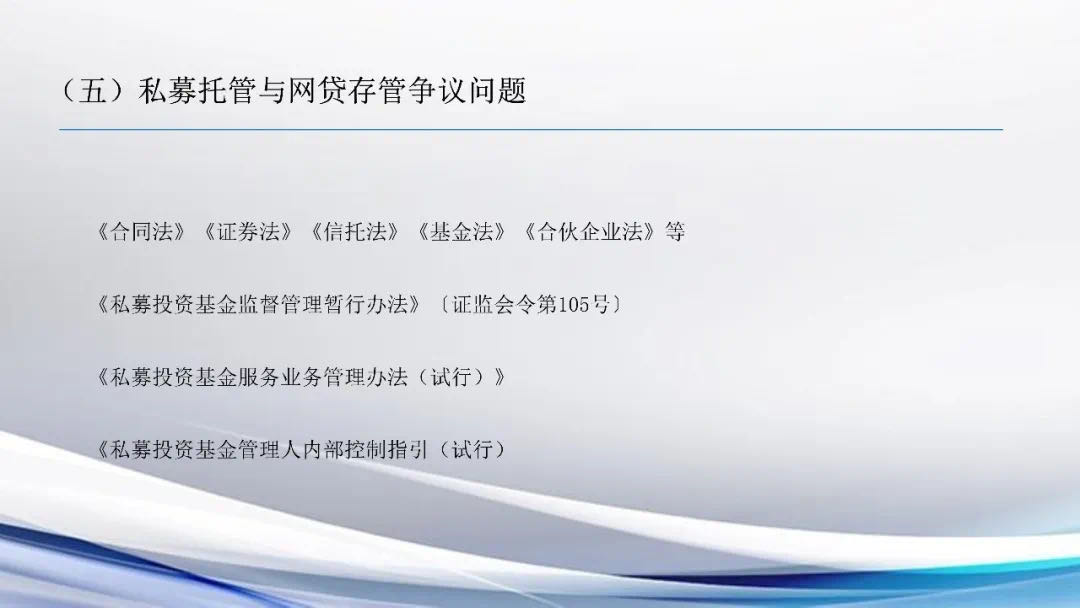 （五）私募托管与网贷存管争议问题

《合同法》《证券法》《信托法》《基金法》《合伙企业法》等

《私募投资基金监督管理暂行办法》〔证监会令第105号〕

《私募投资基金服务业务管理办法（试行）》

《私募投资基金管理人内部控制指引（试行）